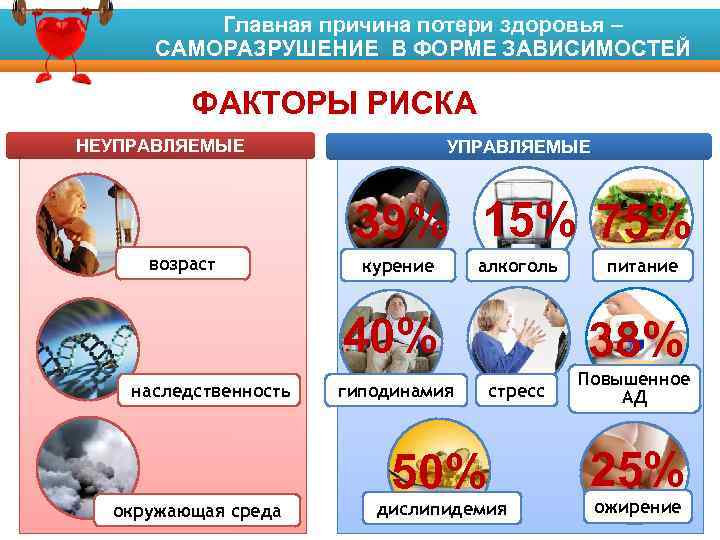 Главная причина потери здоровья – САМОРАЗРУШЕНИЕ В ФОРМЕ ЗАВИСИМОСТЕЙ

ФАКТОРЫ РИСКА

НЕУПРАВЛЯЕМЫЕ

возраст

наследственность

окружающая среда

УПРАВЛЯЕМЫЕ

39%
курение

15%
алкоголь

75%
питание

40%
гиподинамия

стресс

38%
Повышенное АД

50%
дислипидемия

25%
ожирение